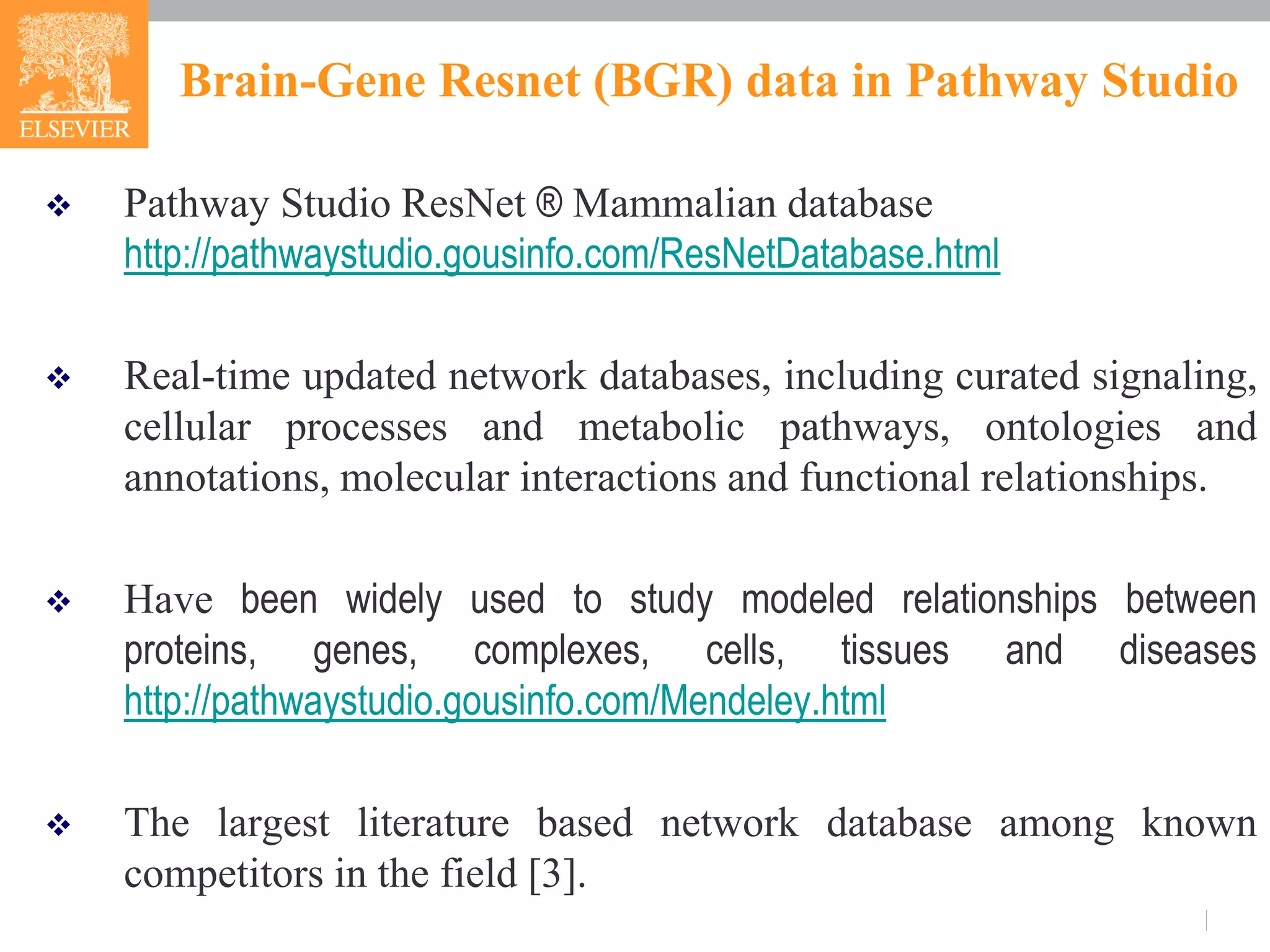 ELSEVIER

Brain-Gene Resnet (BGR) data in Pathway Studio

❖ Pathway Studio ResNet ® Mammalian database http://pathwaystudio.gousinfo.com/ResNetDatabase.html

❖ Real-time updated network databases, including curated signaling, cellular processes and metabolic pathways, ontologies and annotations, molecular interactions and functional relationships.

❖ Have been widely used to study modeled relationships between proteins, genes, complexes, cells, tissues and diseases http://pathwaystudio.gousinfo.com/Mendeley.html

❖ The largest literature based network database among known competitors in the field [3].